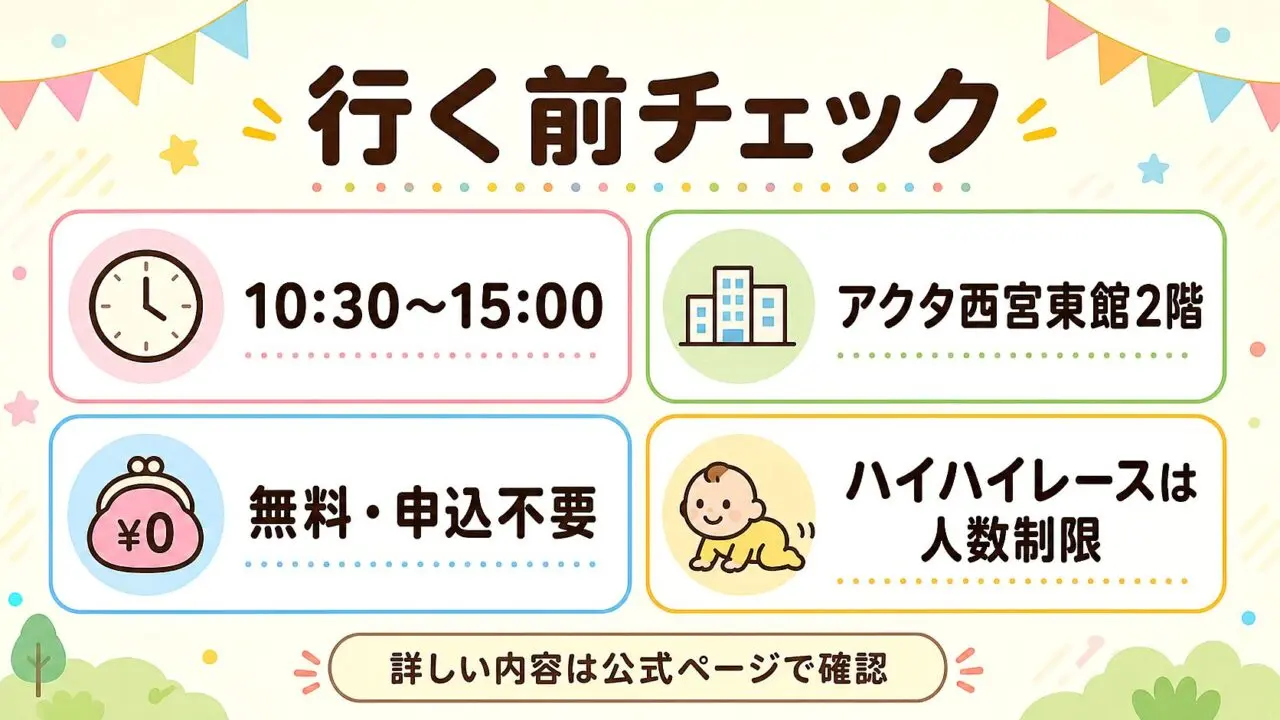 行く前チェック

10:30〜15:00

アクタ西宮東館2階

¥0

無料・申込不要

ハイハイレースは人数制限

詳しい内容は公式ページで確認